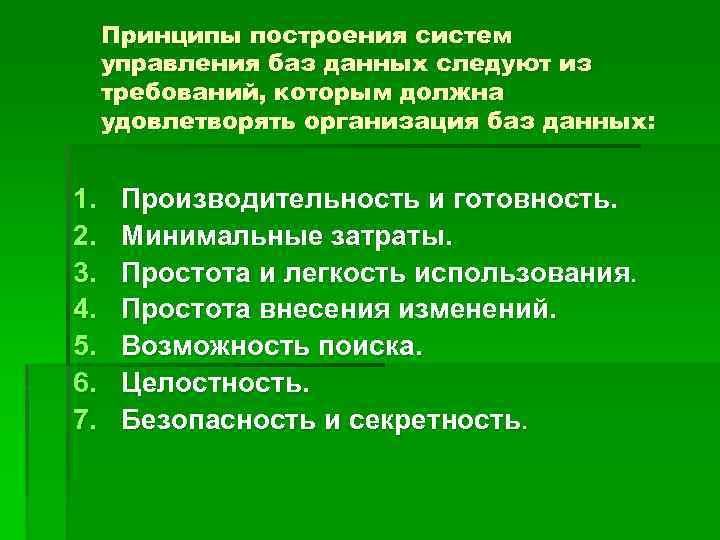 Принципы построения систем управления баз данных следуют из требований, которым должна удовлетворять организация баз данных:

1. Производительность и готовность.
2. Минимальные затраты.
3. Простота и легкость использования.
4. Простота внесения изменений.
5. Возможность поиска.
6. Целостность.
7. Безопасность и секретность.